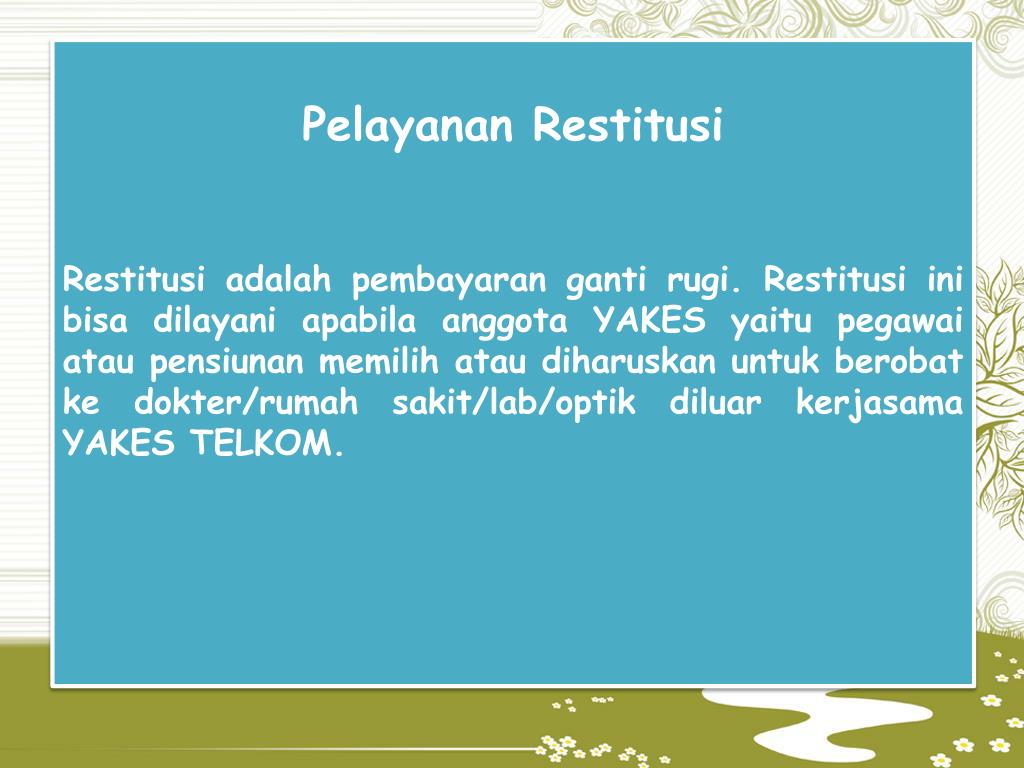 Pelayanan Restitusi

Restitusi adalah pembayaran ganti rugi. Restitusi ini bisa dilayani apabila anggota YAKES yaitu pegawai atau pensiunan memilih atau diharuskan untuk berobat ke dokter/rumah sakit/lab/optik diluar kerjasama YAKES TELKOM.